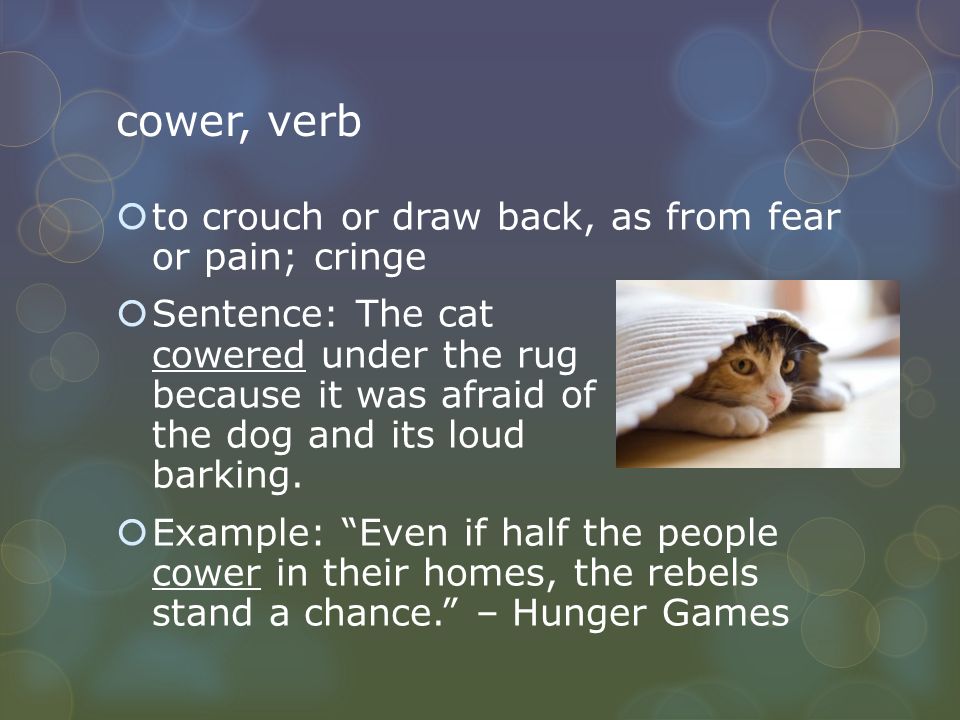 cower, verb

to crouch or draw back, as from fear or pain; cringe

Sentence: The cat cowered under the rug because it was afraid of the dog and its loud barking.

Example: “Even if half the people cower in their homes, the rebels stand a chance.” – Hunger Games